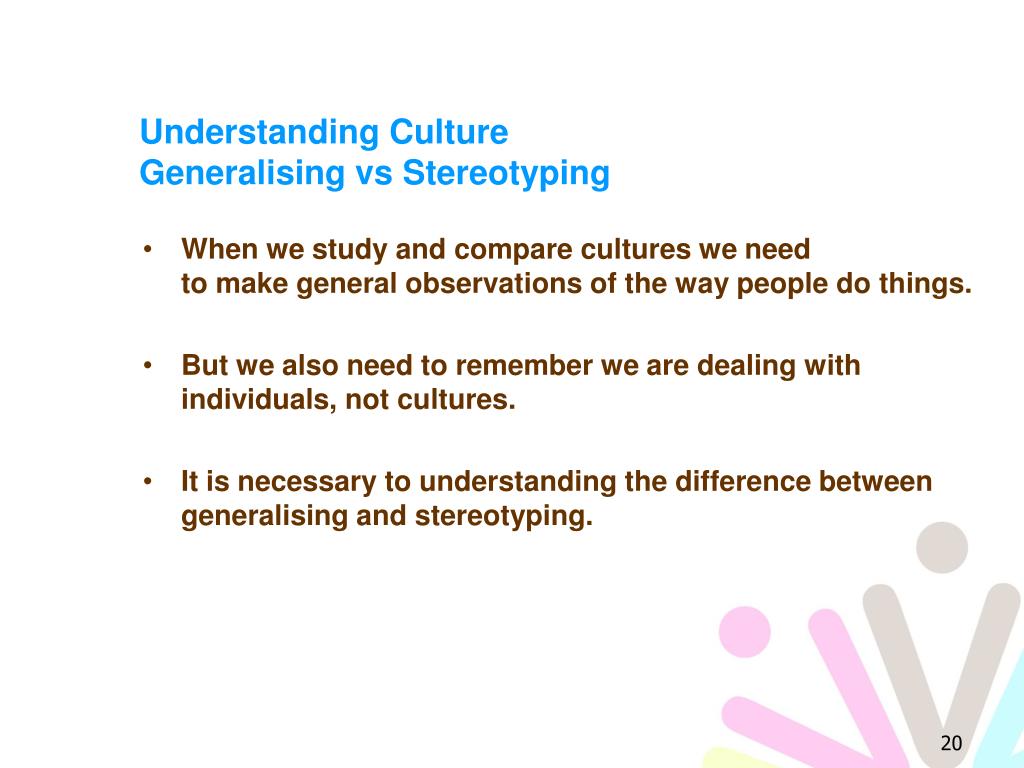 Understanding Culture
Generalising vs Stereotyping

• When we study and compare cultures we need to make general observations of the way people do things.

• But we also need to remember we are dealing with individuals, not cultures.

• It is necessary to understanding the difference between generalising and stereotyping.

20